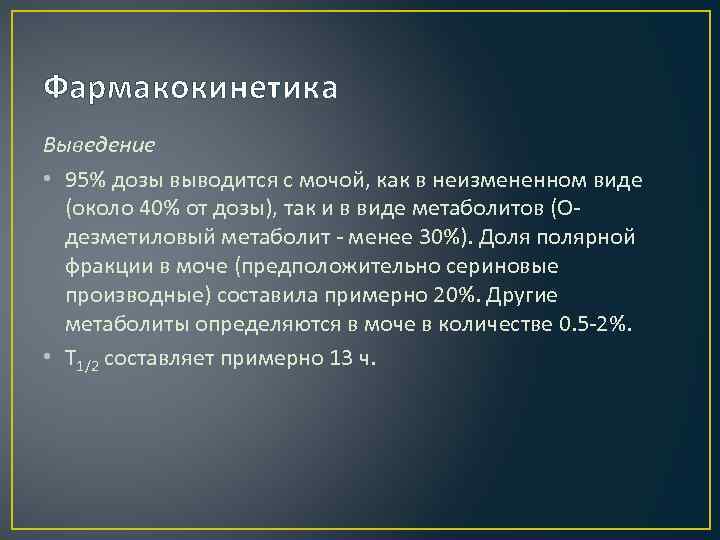 Фармакокинетика

Выведение

• 95% дозы выводится с мочой, как в неизмененном виде (около 40% от дозы), так и в виде метаболитов (О-дезметиловый метаболит - менее 30%). Доля полярной фракции в моче (предположительно сериновые производные) составила примерно 20%. Другие метаболиты определяются в моче в количестве 0.5-2%.

• $T_{1/2}$ составляет примерно 13 ч.